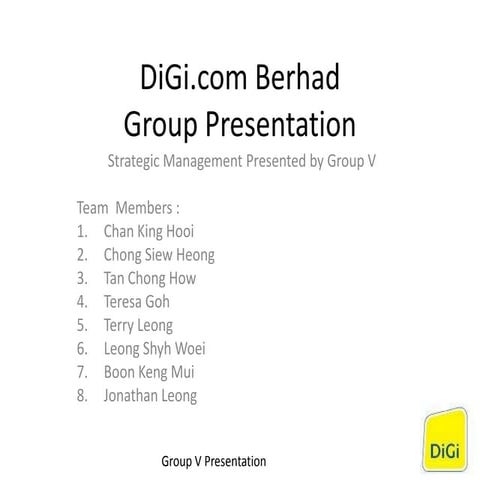 DiGi.com Berhad
Group Presentation

Strategic Management Presented by Group V

Team Members :
1. Chan King Hooi
2. Chong Siew Heong
3. Tan Chong How
4. Teresa Goh
5. Terry Leong
6. Leong Shyh Woei
7. Boon Keng Mui
8. Jonathan Leong

Group V Presentation

DiGi